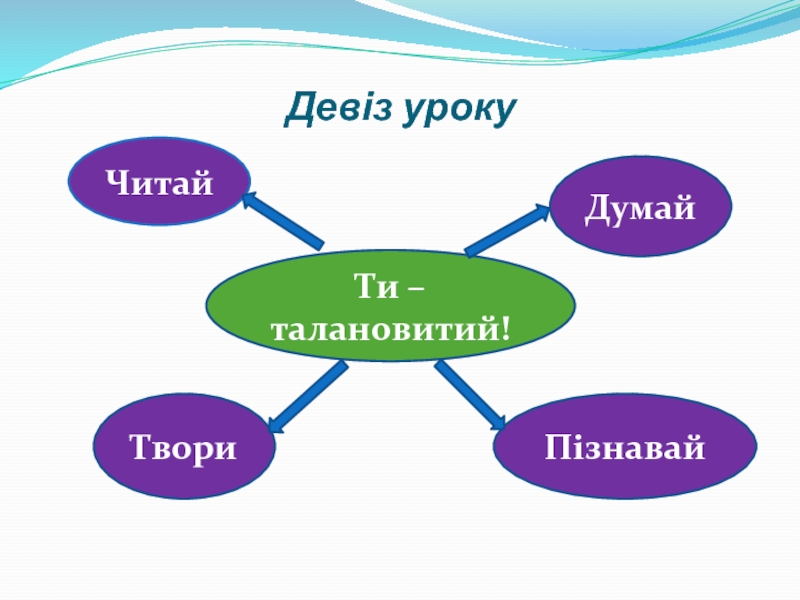 Девіз уроку

Читай

Думай

Ти – талановитий!

Твори

Пізнавай